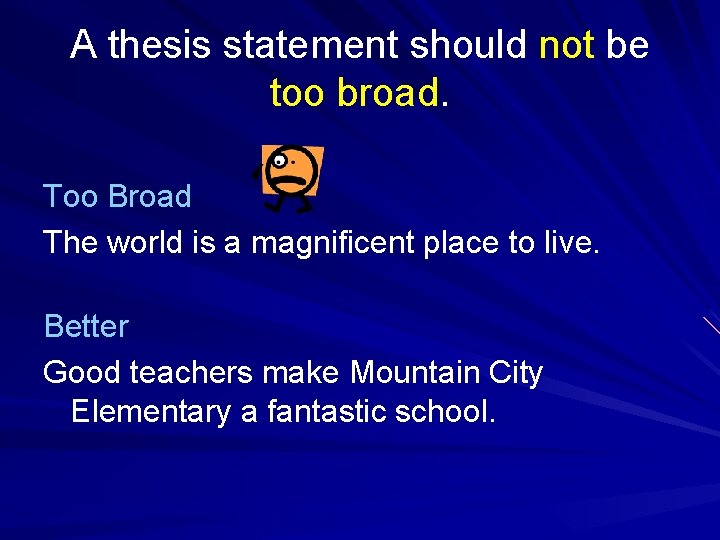 A thesis statement should not be too broad.

Too Broad

The world is a magnificent place to live.

Better

Good teachers make Mountain City Elementary a fantastic school.